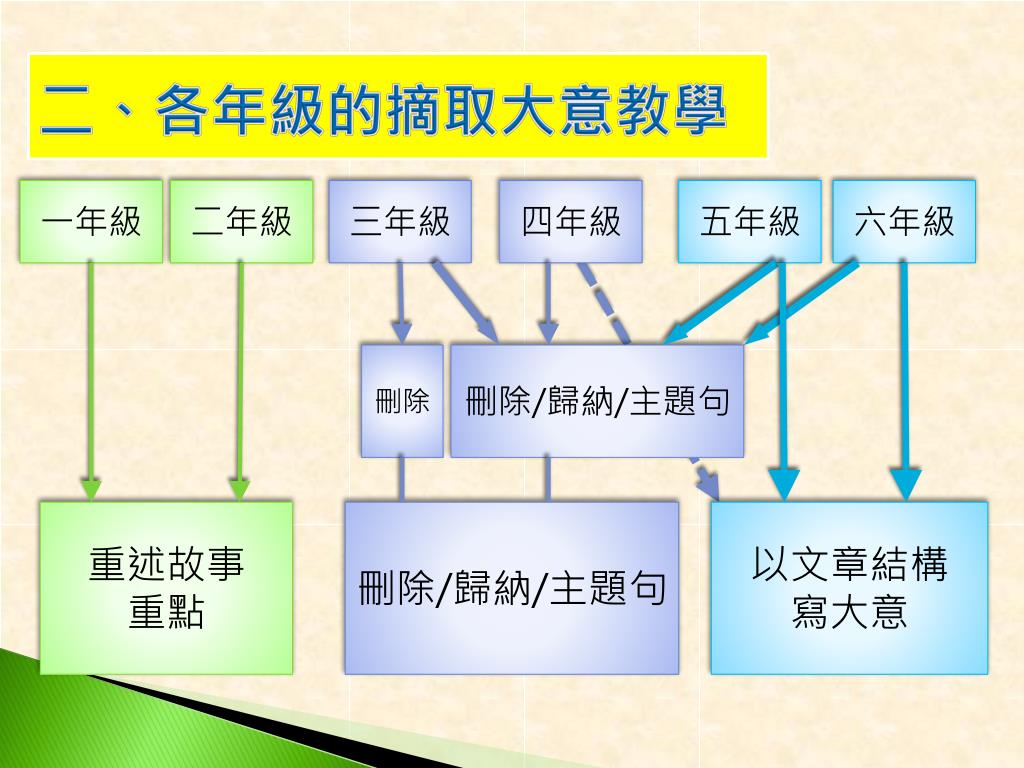 二、各年級的摘取大意教學

一年級

二年級

三年級

四年級

五年級

六年級

刪除

刪除/歸納/主題句

重述故事重點

刪除/歸納/主題句

以文章結構寫大意